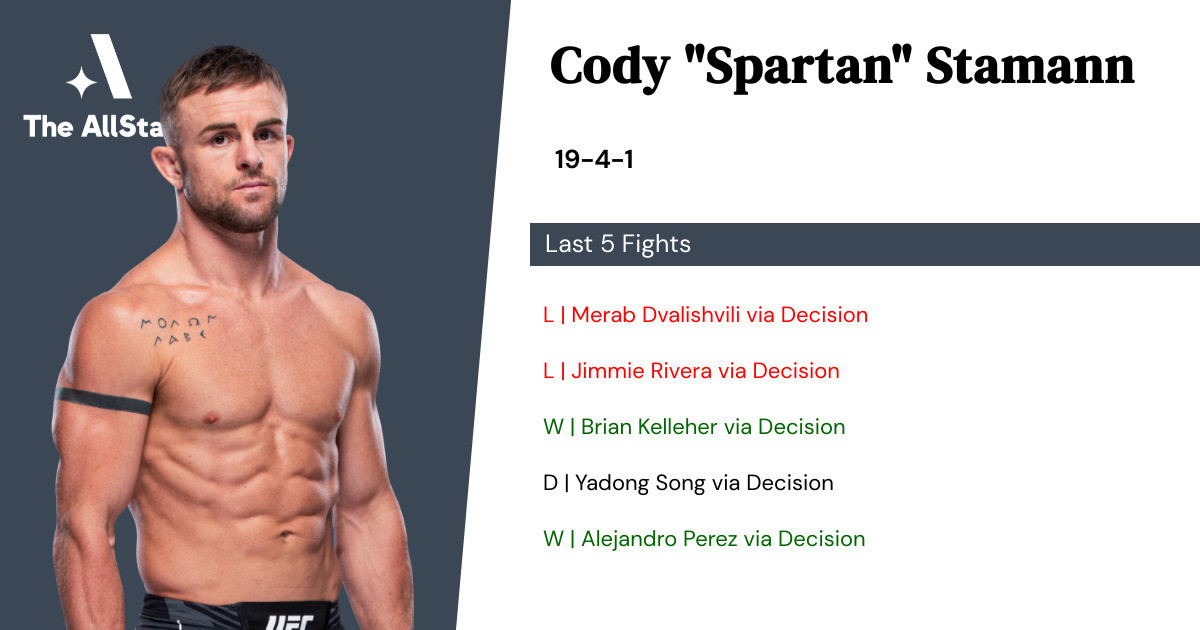 The AllSta

ΜΟΛΩΝ ΛΑΒΕ

UFC

Cody "Spartan" Stamann

19-4-1

Last 5 Fights

L | Merab Dvalishvili via Decision

L | Jimmie Rivera via Decision

W | Brian Kelleher via Decision

D | Yadong Song via Decision

W | Alejandro Perez via Decision